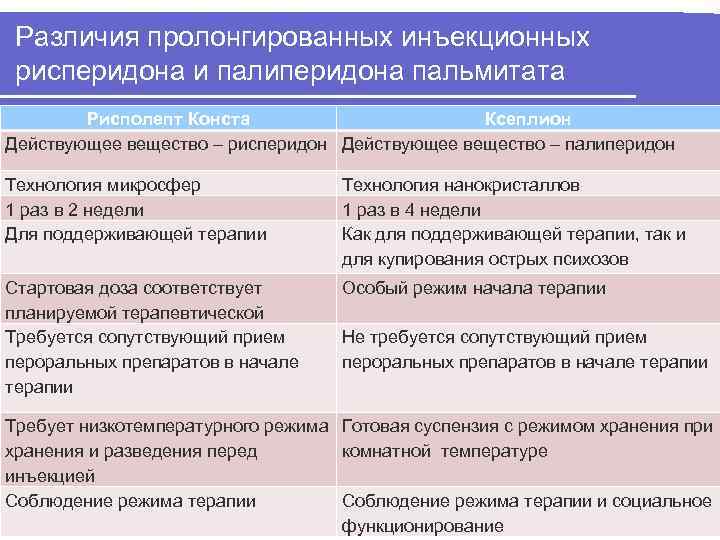 Различия пролонгированных инъекционных рисперидона и палиперидона пальмитата

| Рисполепт Конста | Ксеплион |
|---|---|
| Действующее вещество – рисперидон | Действующее вещество – палиперидон |
| Технология микросфер | Технология нанокристаллов |
| 1 раз в 2 недели | 1 раз в 4 недели |
| Для поддерживающей терапии | Как для поддерживающей терапии, так и для купирования острых психозов |
| Стартовая доза соответствует планируемой терапевтической | Особый режим начала терапии |
| Требуется сопутствующий прием пероральных препаратов в начале терапии | Не требуется сопутствующий прием пероральных препаратов в начале терапии |
| Требует низкотемпературного режима хранения и разведения перед инъекцией | Готовая суспензия с режимом хранения при комнатной температуре |
| Соблюдение режима терапии | Соблюдение режима терапии и социальное функционирование |